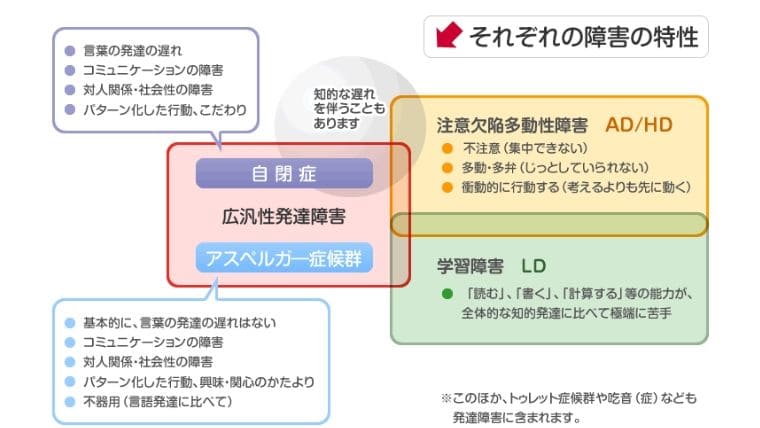 それぞれの障害の特性

● 言葉の発達の遅れ
● コミュニケーションの障害
● 対人関係・社会性の障害
● パターン化した行動、こだわり

知的な遅れを伴うこともあります

自閉症

広汎性発達障害

アスペルガー症候群

● 基本的に、言葉の発達の遅れはない
● コミュニケーションの障害
● 対人関係・社会性の障害
● パターン化した行動、興味・関心のかたより
● 不器用（言語発達に比べて）

注意欠陥多動性障害　AD/HD
● 不注意（集中できない）
● 多動・多弁（じっとしていられない）
● 衝動的に行動する（考えるよりも先に動く）

学習障害　LD
● 「読む」、「書く」、「計算する」等の能力が、全体的な知的発達に比べて極端に苦手

※このほか、トゥレット症候群や吃音（症）なども発達障害に含まれます。